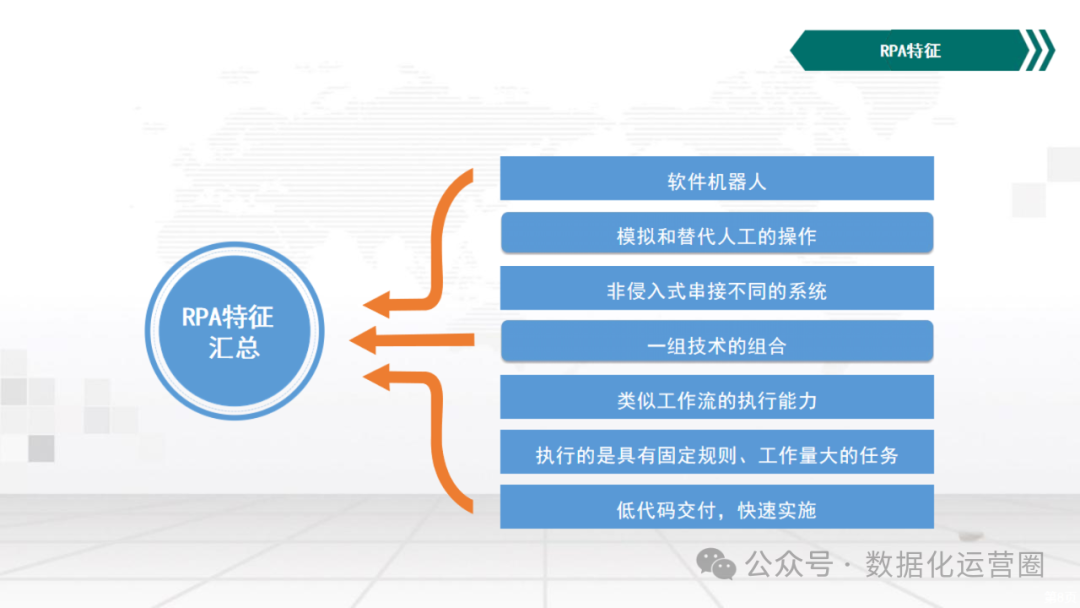 RPA特征

RPA特征汇总

软件机器人

模拟和替代人工的操作

非侵入式串接不同的系统

一组技术的组合

类似工作流的执行能力

执行的是具有固定规则、工作量大的任务

低代码交付，快速实施

公众号 · 数据化运营圈